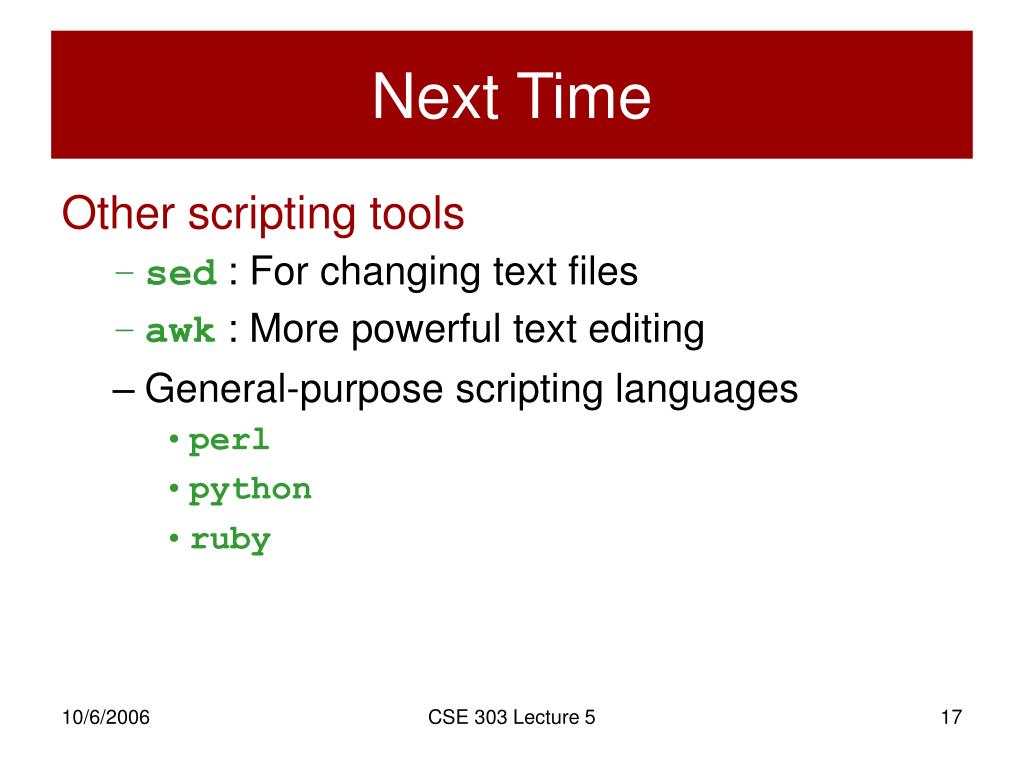 Next Time

Other scripting tools

– sed : For changing text files
– awk : More powerful text editing
– General-purpose scripting languages
• perl
• python
• ruby

10/6/2006

CSE 303 Lecture 5

17